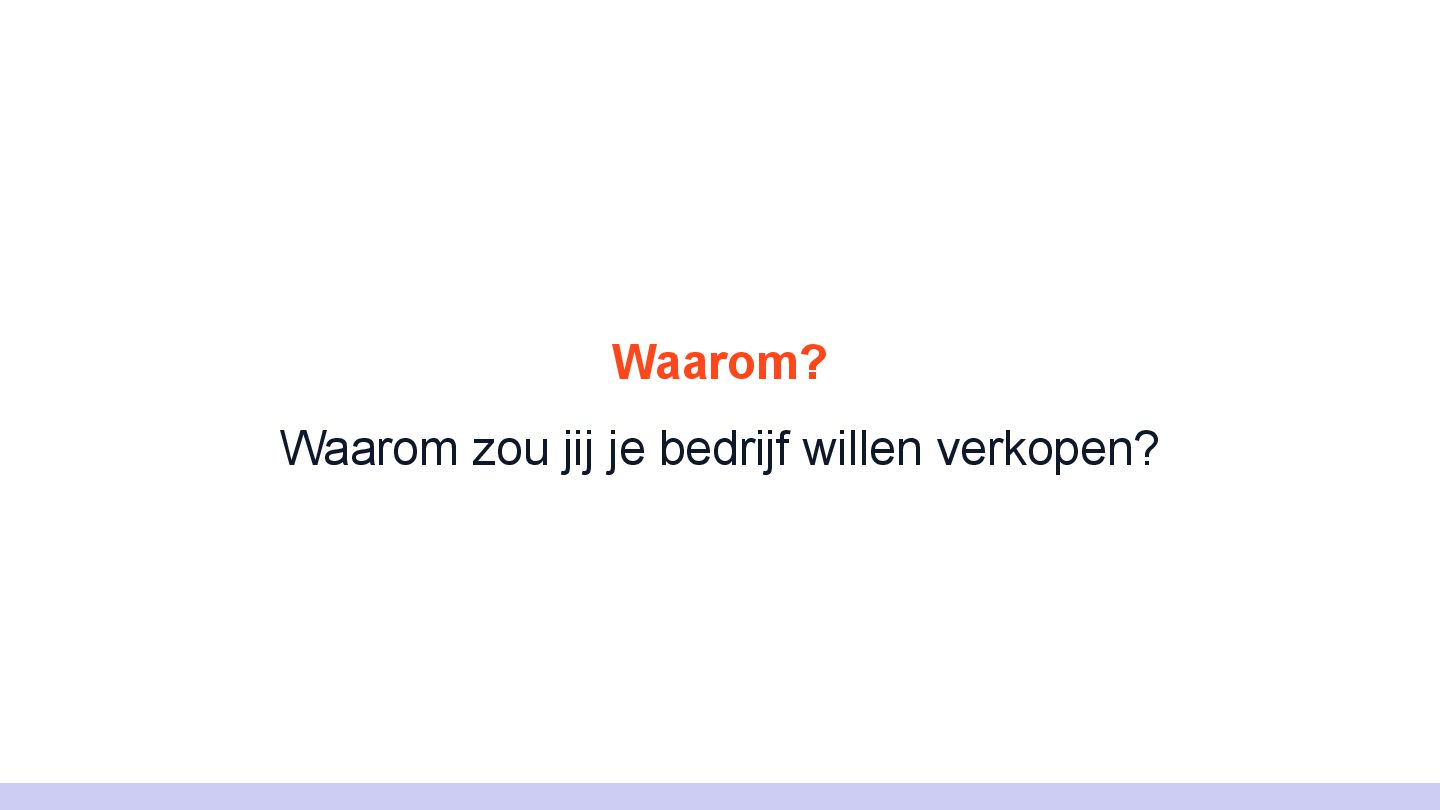 Waarom?

Waarom zou jij je bedrijf willen verkopen?